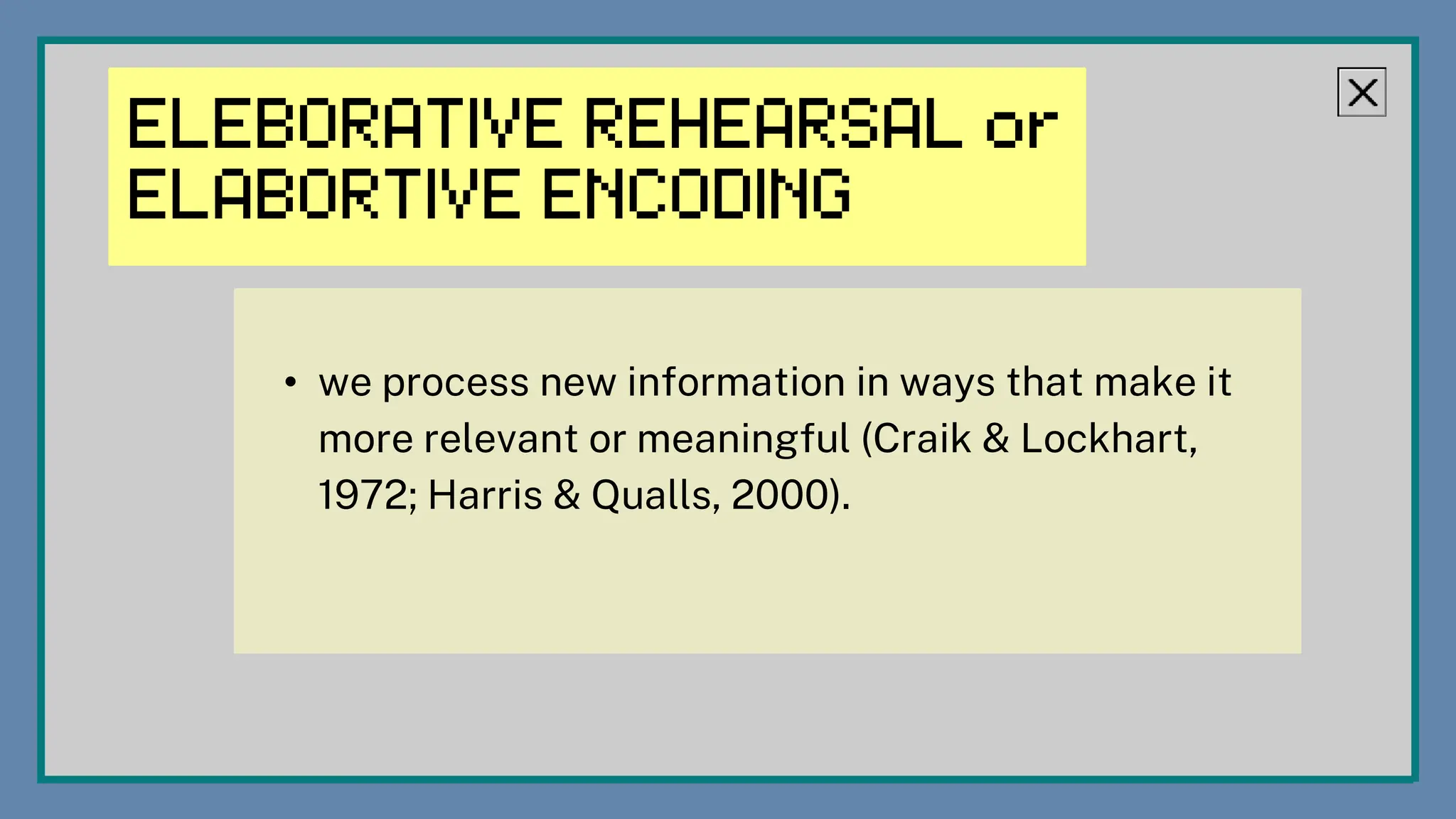 ELEBORATIVE REHEARSAL or ELABORTIVE ENCODING

X

• we process new information in ways that make it more relevant or meaningful (Craik & Lockhart, 1972; Harris & Qualls, 2000).